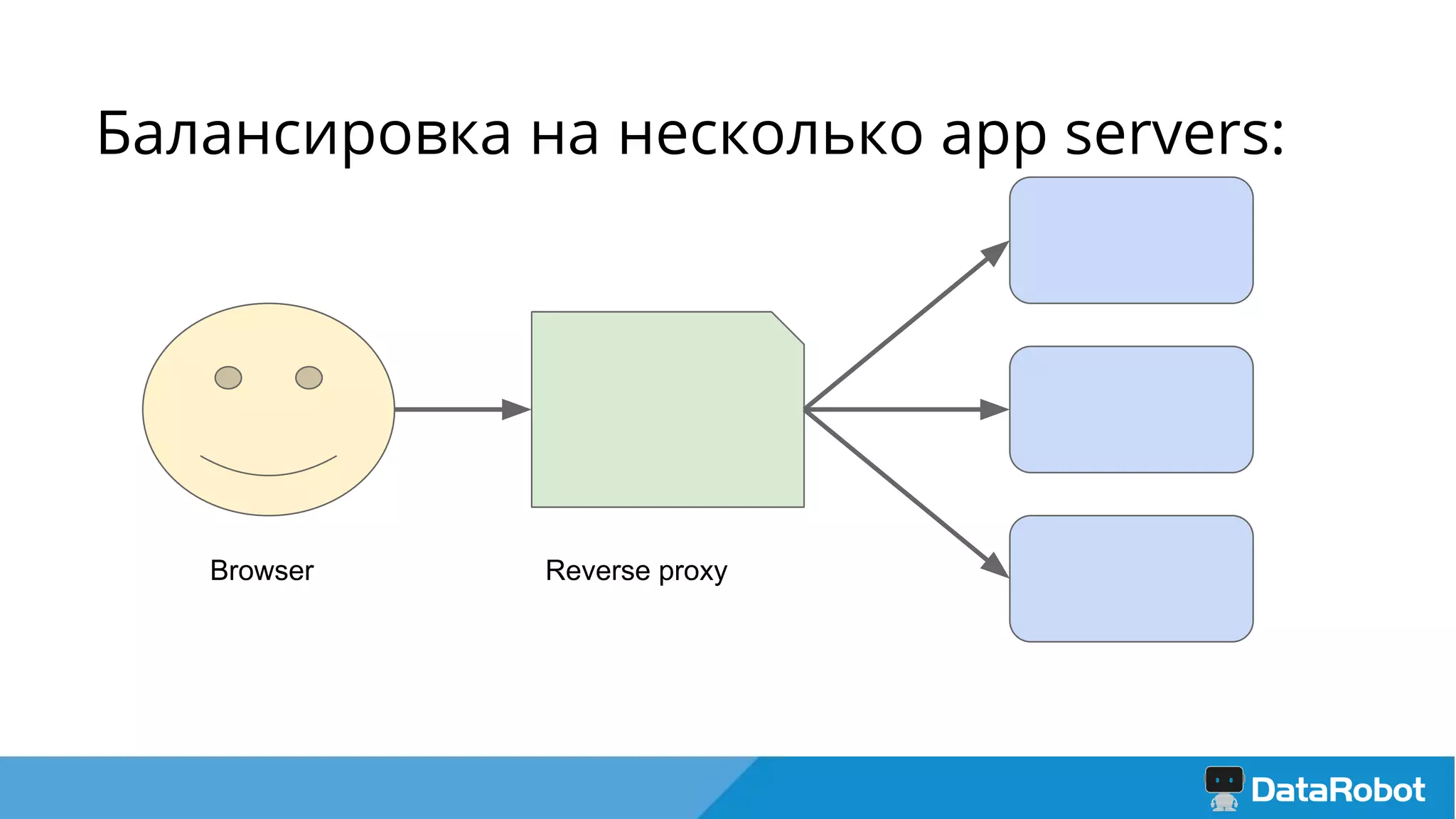 Балансировка на несколько app servers:

Browser

Reverse proxy

DataRobot